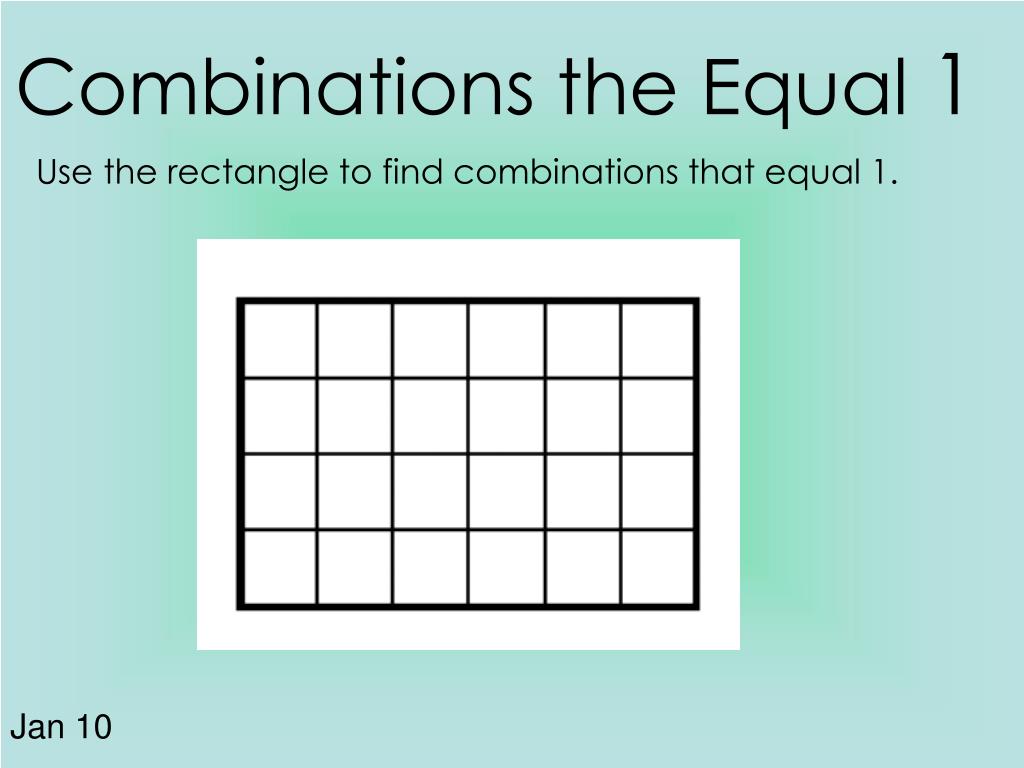 Combinations the Equal 1

Use the rectangle to find combinations that equal 1.

Jan 10